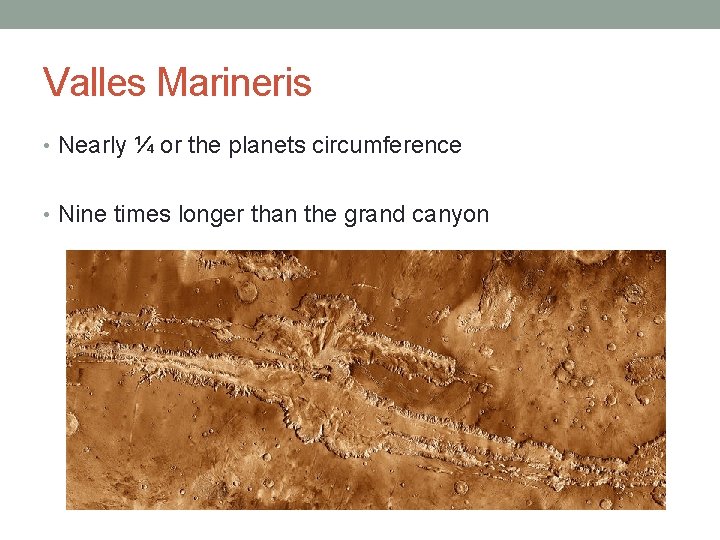 Valles Marineris

• Nearly ¼ or the planets circumference

• Nine times longer than the grand canyon